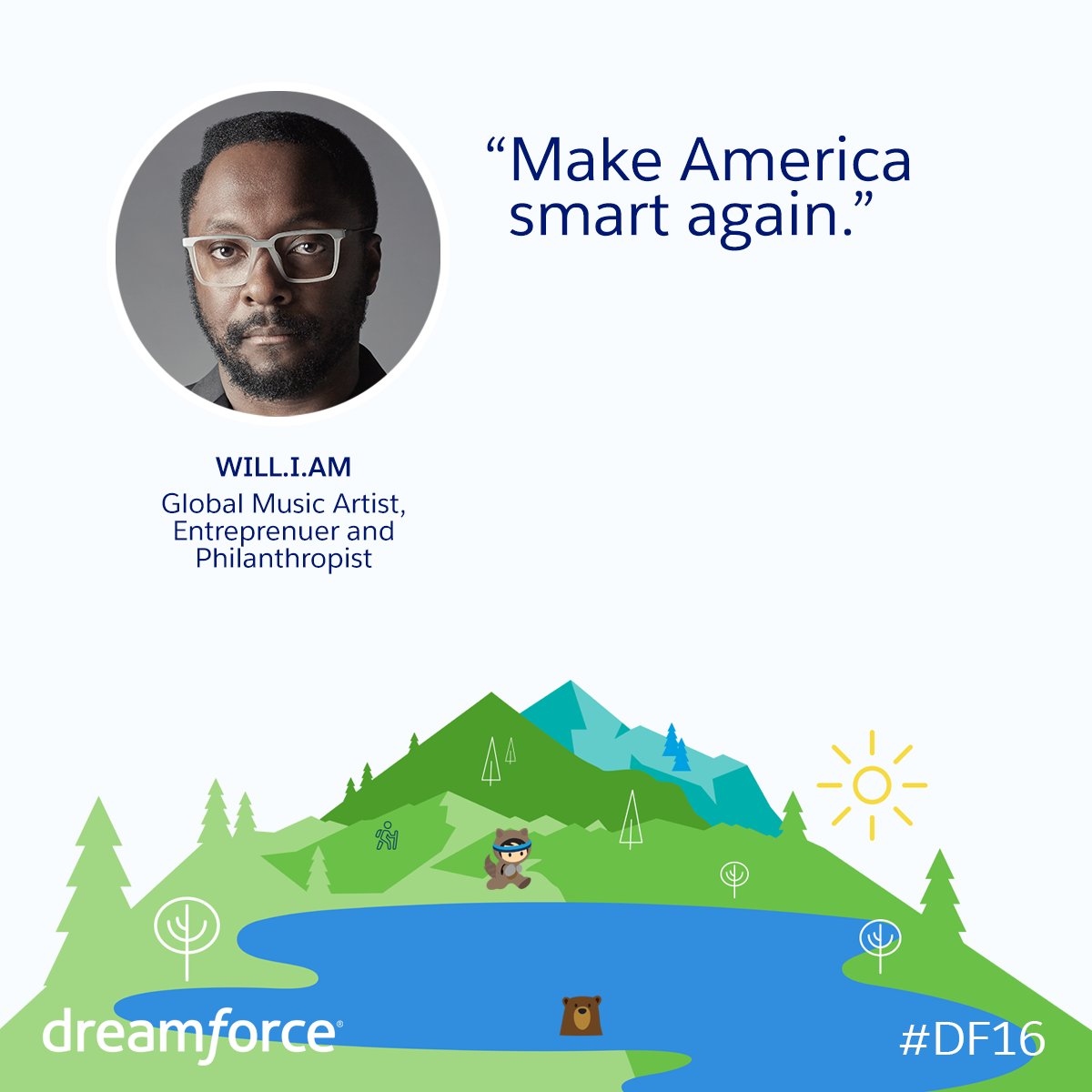 “Make America smart again.”

WILL.I.AM
Global Music Artist, Entreprenuer and Philanthropist

dreamforce®

#DF16